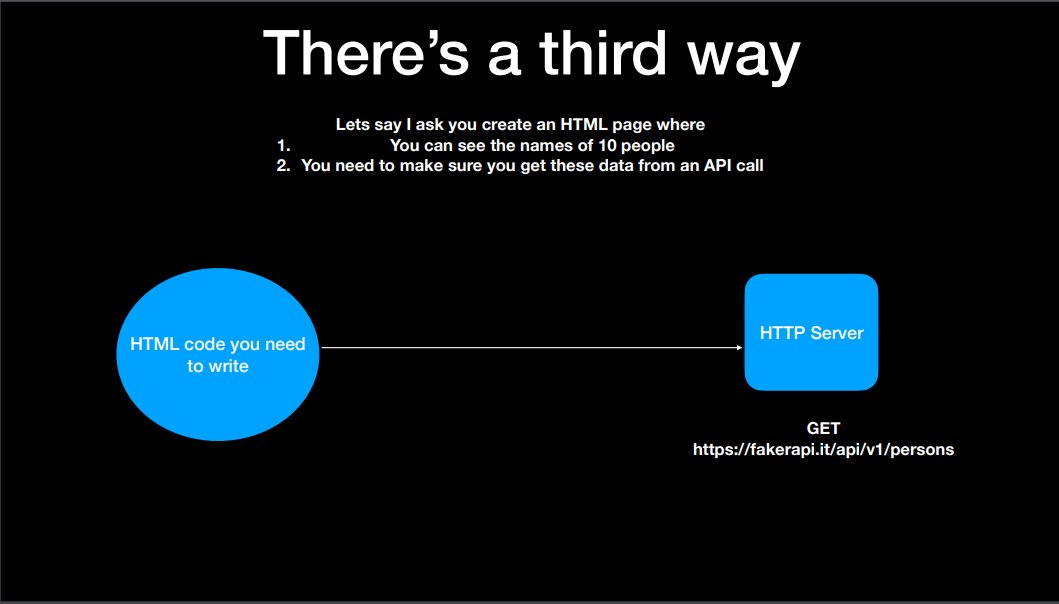 There's a third way

Lets say I ask you create an HTML page where
1. You can see the names of 10 people
2. You need to make sure you get these data from an API call

HTML code you need to write

HTTP Server

GET
https://fakerapi.it/api/v1/persons